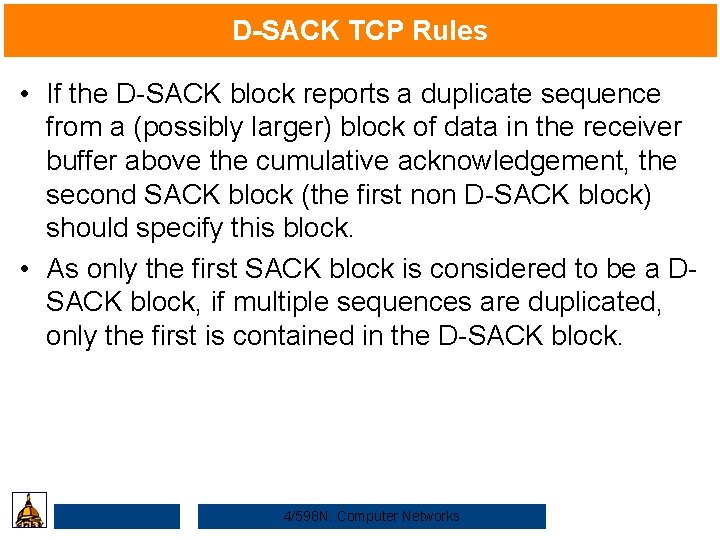 D-SACK TCP Rules

• If the D-SACK block reports a duplicate sequence from a (possibly larger) block of data in the receiver buffer above the cumulative acknowledgement, the second SACK block (the first non D-SACK block) should specify this block.

• As only the first SACK block is considered to be a D-SACK block, if multiple sequences are duplicated, only the first is contained in the D-SACK block.

4/598N: Computer Networks